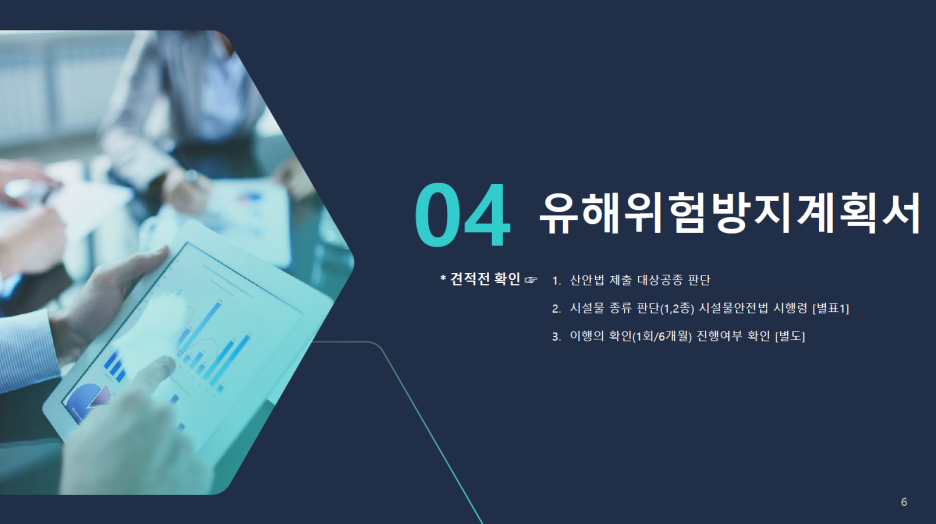 04 유해위험방지계획서

* 견적전 확인 ☞

1. 산안법 제출 대상공종 판단
2. 시설물 종류 판단(1,2종) 시설물안전법 시행령 [별표1]
3. 이행의 확인(1회/6개월) 진행여부 확인 [별도]

6